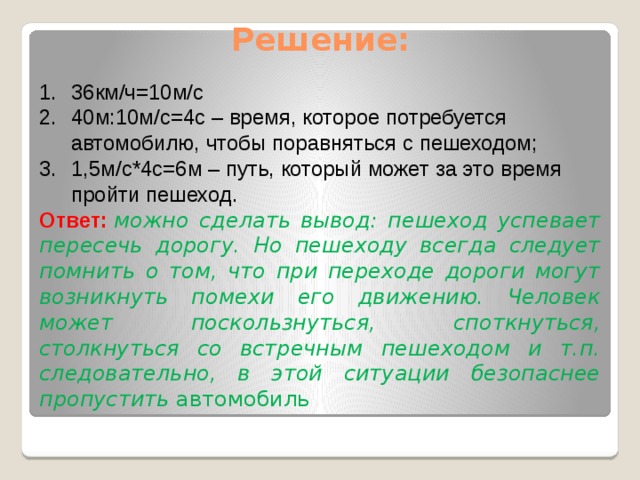 Решение:

1. 36км/ч=10м/с
2. 40м:10м/с=4с – время, которое потребуется автомобилю, чтобы поравняться с пешеходом;
3. 1,5м/с*4с=6м – путь, который может за это время пройти пешеход.

Ответ: можно сделать вывод: пешеход успевает пересечь дорогу. Но пешеходу всегда следует помнить о том, что при переходе дороги могут возникнуть помехи его движению. Человек может поскользнуться, споткнуться, столкнуться со встречным пешеходом и т.п. следовательно, в этой ситуации безопаснее пропустить автомобиль